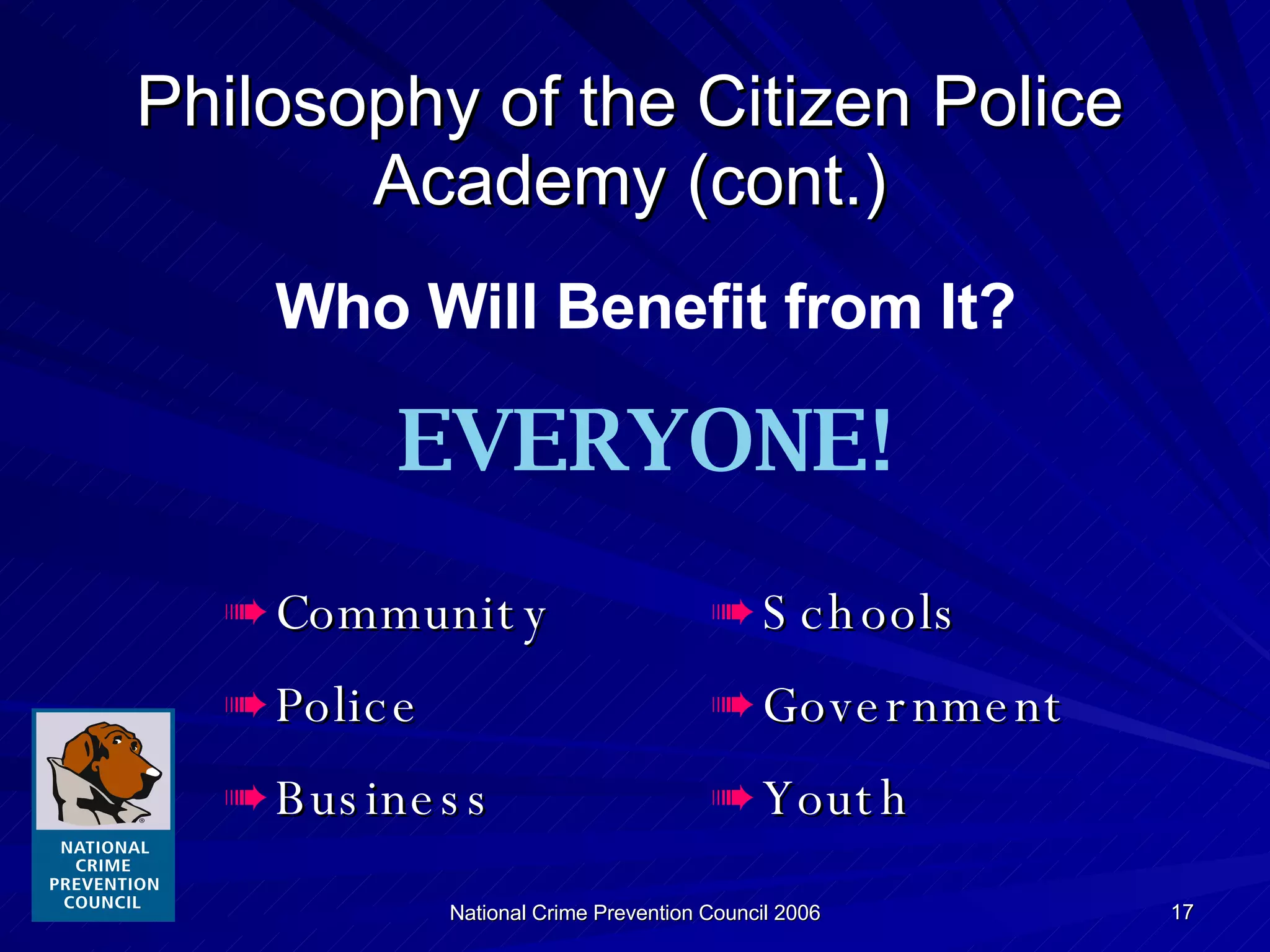 Philosophy of the Citizen Police Academy (cont.)

Who Will Benefit from It?

EVERYONE!

Community
Police
Business

Schools
Government
Youth

NATIONAL CRIME PREVENTION COUNCIL

National Crime Prevention Council 2006

17